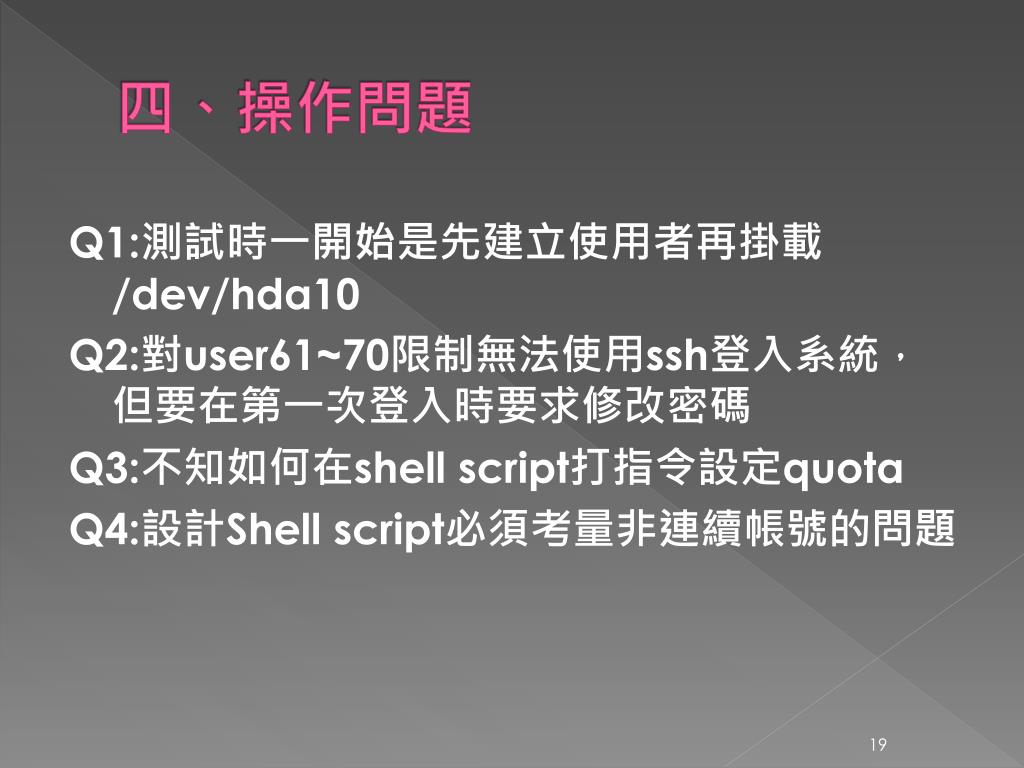 四、操作問題

Q1:測試時一開始是先建立使用者再掛載 /dev/hda10

Q2:對user61~70限制無法使用ssh登入系統，但要在第一次登入時要求修改密碼

Q3:不知如何在shell script打指令設定quota

Q4:設計Shell script必須考量非連續帳號的問題

19